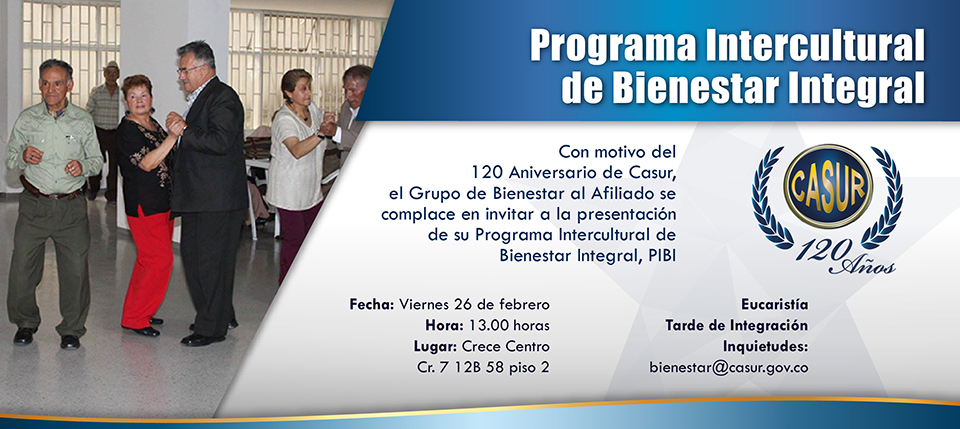 Programa Intercultural de Bienestar Integral

Con motivo del 120 Aniversario de Casur, el Grupo de Bienestar al Afiliado se complace en invitar a la presentación de su Programa Intercultural de Bienestar Integral, PIBI

CASUR
120 Años

Fecha: Viernes 26 de febrero
Hora: 13.00 horas
Lugar: Crece Centro
Cr. 7 12B 58 piso 2

Eucaristía
Tarde de Integración
Inquietudes:
bienestar@casur.gov.co